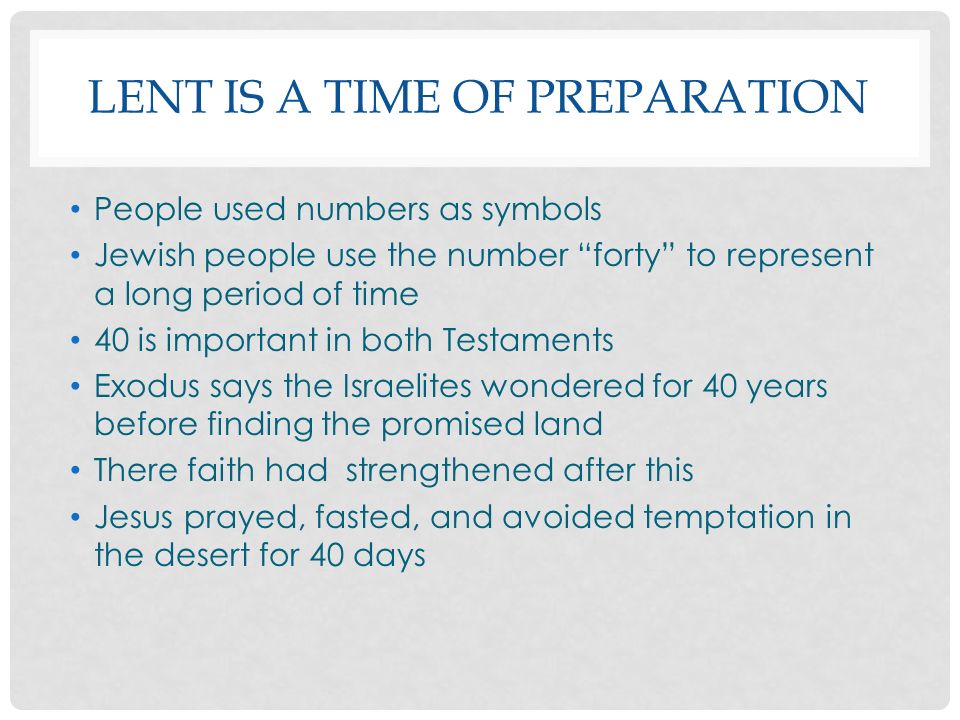 LENT IS A TIME OF PREPARATION

• People used numbers as symbols
• Jewish people use the number “forty” to represent a long period of time
• 40 is important in both Testaments
• Exodus says the Israelites wondered for 40 years before finding the promised land
• There faith had  strengthened after this
• Jesus prayed, fasted, and avoided temptation in the desert for 40 days